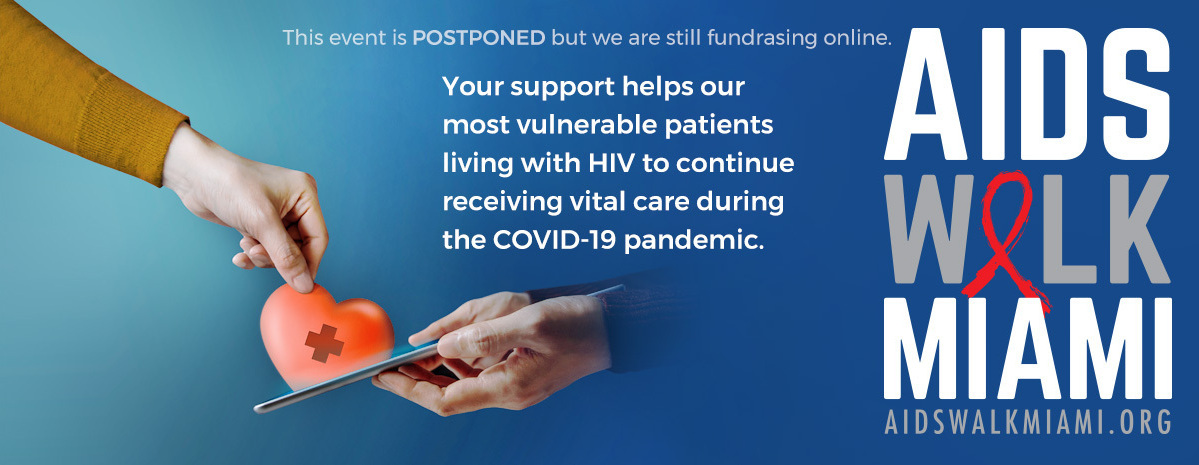 This event is POSTPONED but we are still fundrasing online.

Your support helps our most vulnerable patients living with HIV to continue receiving vital care during the COVID-19 pandemic.

AIDS
WALK
MIAMI
AIDSWALKMIAMI.ORG